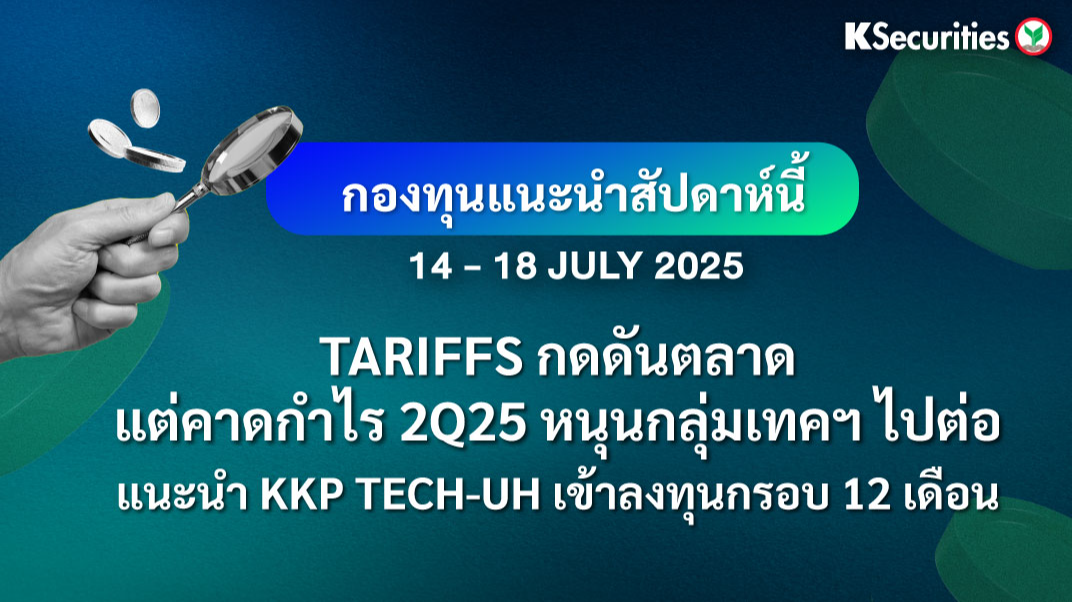 KSecurities

กองทุนแนะนำสัปดาห์นี้

14 – 18 JULY 2025

TARIFFS กดดันตลาด
แต่คาดกำไร 2Q25 หนุนกลุ่มเทคฯ ไปต่อ
แนะนำ KKP TECH-UH เข้าลงทุนกรอบ 12 เดือน